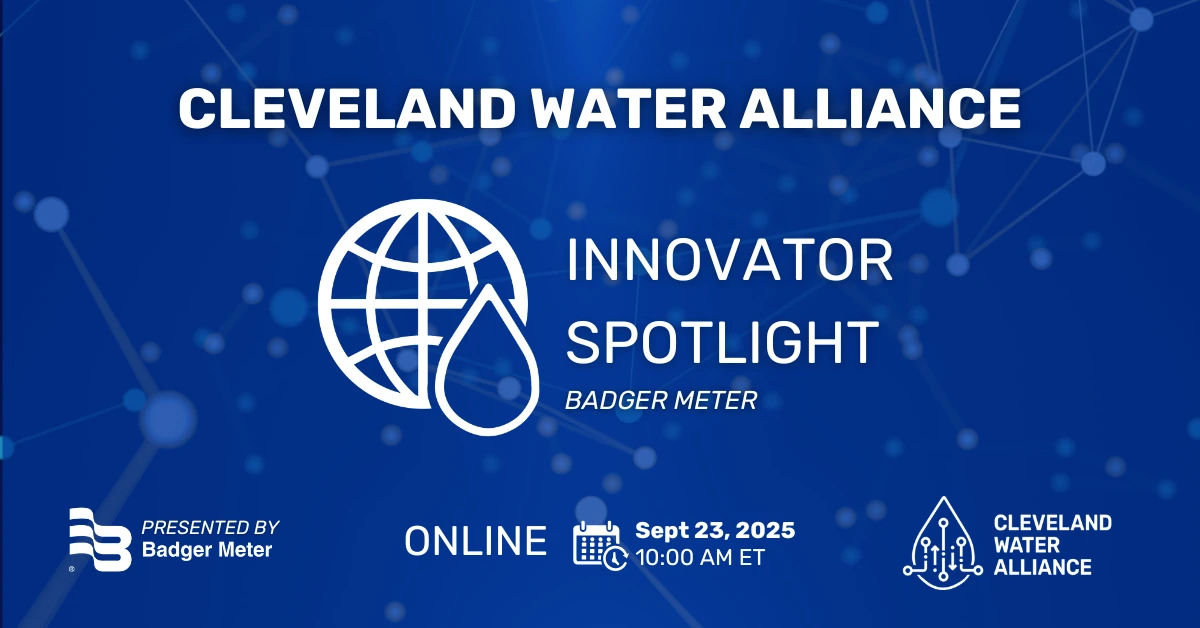 CLEVELAND WATER ALLIANCE

INNOVATOR SPOTLIGHT

BADGER METER

PRESENTED BY
Badger Meter

ONLINE

Sept 23, 2025
10:00 AM ET

CLEVELAND WATER ALLIANCE